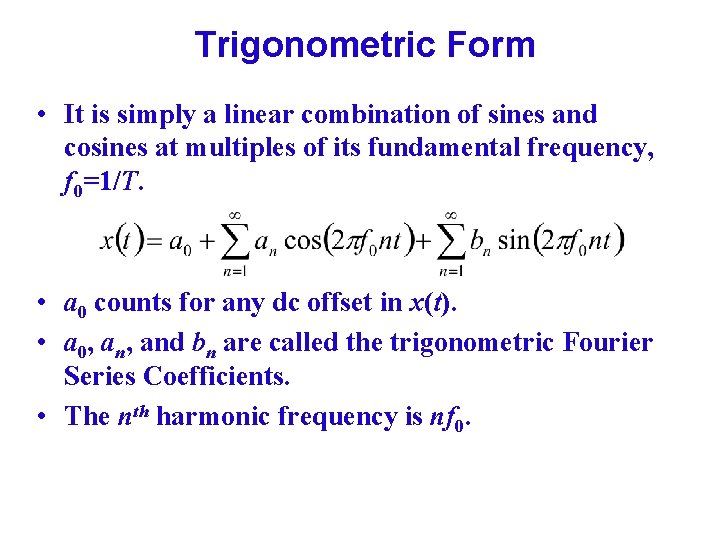 Trigonometric Form

• It is simply a linear combination of sines and cosines at multiples of its fundamental frequency, $f_0=1/T$.

$x(t) = a_0 + \sum_{n=1}^{\infty} a_n \cos(2\pi f_0 nt) + \sum_{n=1}^{\infty} b_n \sin(2\pi f_0 nt)$

• $a_0$ counts for any dc offset in $x(t)$.

• $a_0$, $a_n$, and $b_n$ are called the trigonometric Fourier Series Coefficients.

• The $n^{th}$ harmonic frequency is $nf_0$.